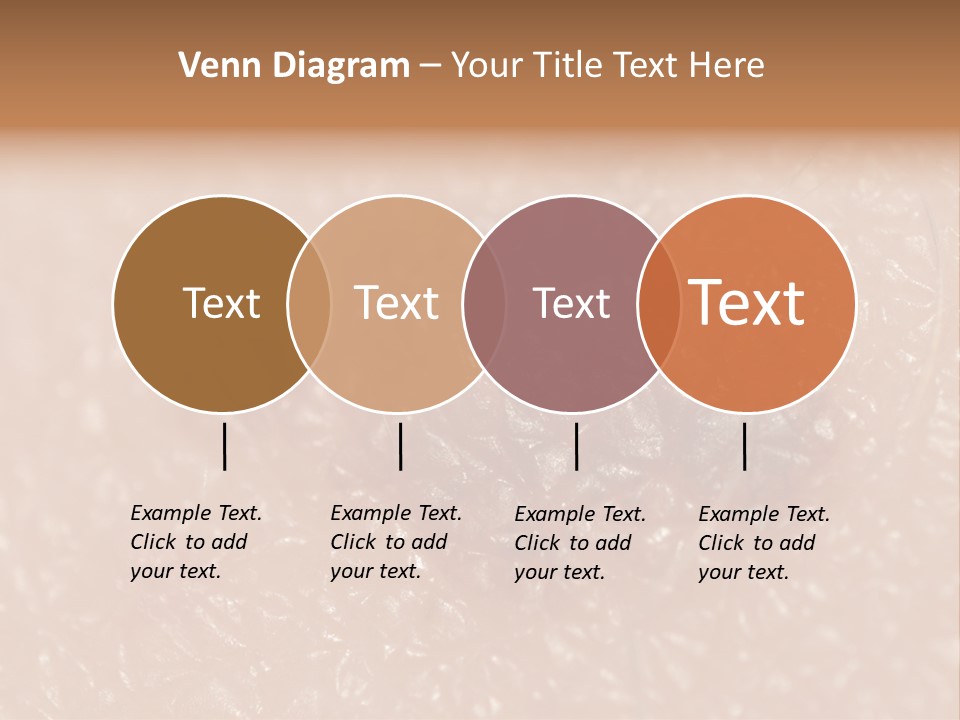 Venn Diagram – Your Title Text Here

Text

Text

Text

Text

Example Text. Click to add your text.

Example Text. Click to add your text.

Example Text. Click to add your text.

Example Text. Click to add your text.